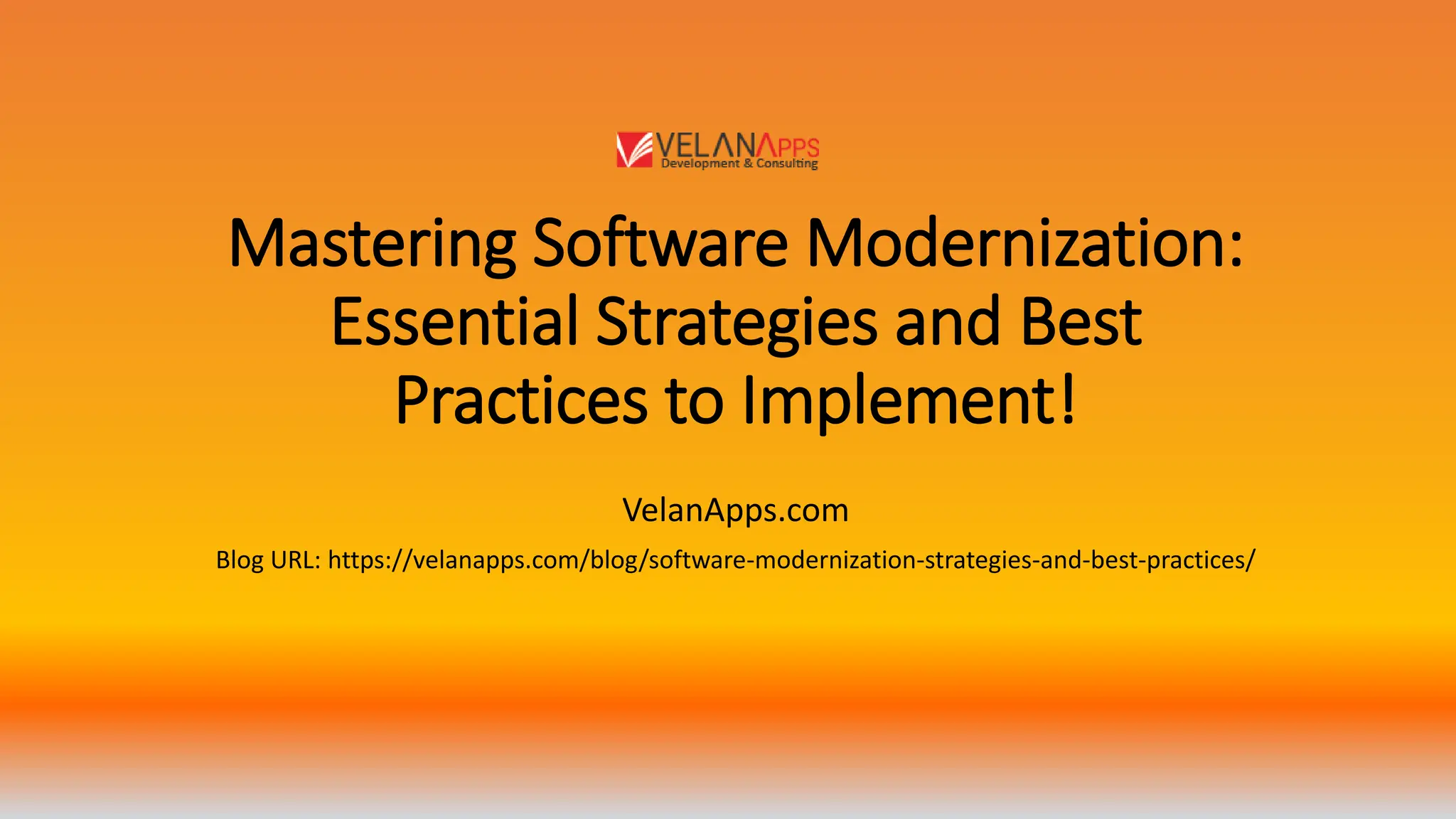 VELANAPPS
Development & Consulting

Mastering Software Modernization: Essential Strategies and Best Practices to Implement!

VelanApps.com

Blog URL: https://velanapps.com/blog/software-modernization-strategies-and-best-practices/